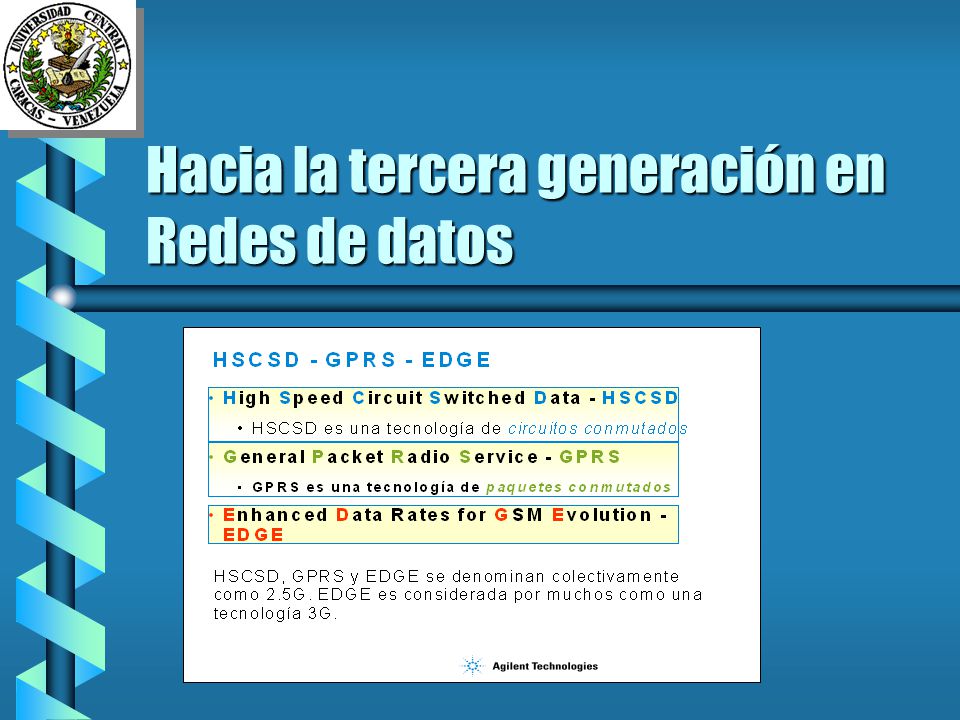 UNIVERSIDAD CENTRAL
CARACAS - VENEZUELA

Hacia la tercera generación en Redes de datos

HSCSD - GPRS - EDGE

• High Speed Circuit Switched Data - HSCSD
• HSCSD es una tecnología de circuitos conmutados

• General Packet Radio Service - GPRS
• GPRS es una tecnología de paquetes conmutados

• Enhanced Data Rates for GSM Evolution - EDGE

HSCSD, GPRS y EDGE se denominan colectivamente como 2.5G. EDGE es considerada por muchos como una tecnología 3G.

Agilent Technologies